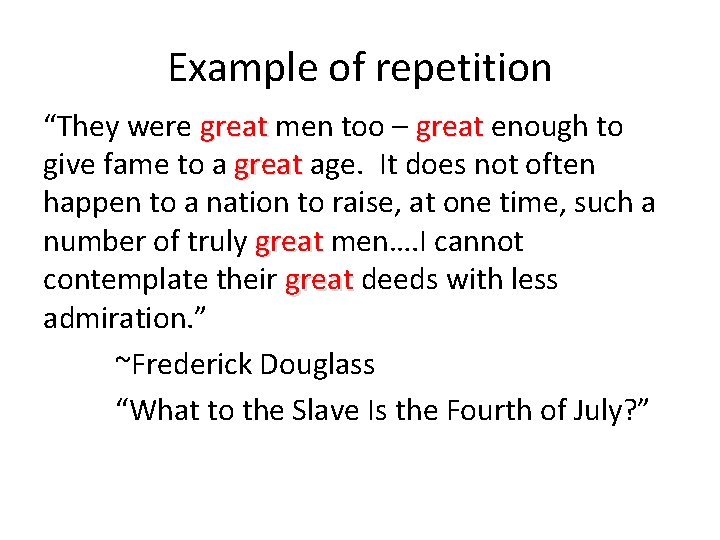 Example of repetition

“They were great men too – great enough to give fame to a great age. It does not often happen to a nation to raise, at one time, such a number of truly great men….I cannot contemplate their great deeds with less admiration.”

~Frederick Douglass

“What to the Slave Is the Fourth of July?”